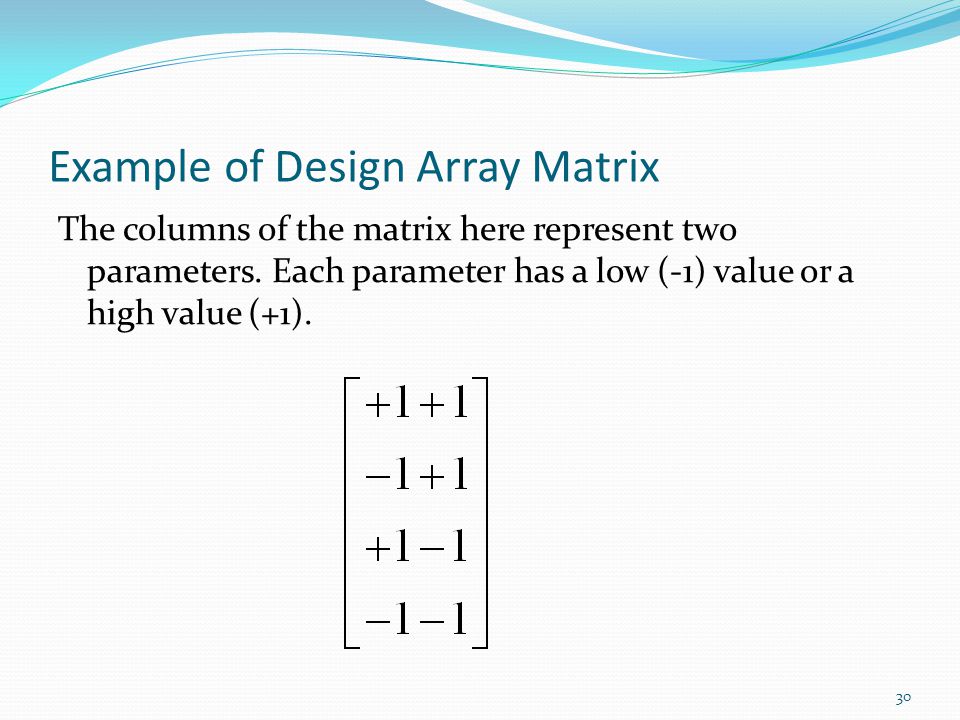 Example of Design Array Matrix

The columns of the matrix here represent two parameters. Each parameter has a low (-1) value or a high value (+1).

$\begin{bmatrix} +1+1 \\ -1+1 \\ +1-1 \\ -1-1 \end{bmatrix}$

30